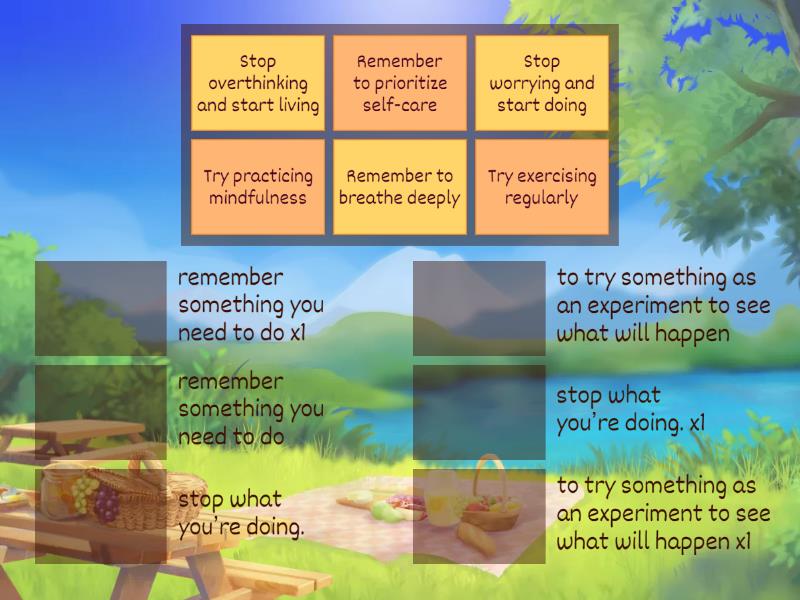 Stop overthinking and start living

Remember to prioritize self-care

Stop worrying and start doing

Try practicing mindfulness

Remember to breathe deeply

Try exercising regularly

remember something you need to do x1

remember something you need to do

stop what you're doing.

to try something as an experiment to see what will happen

stop what you're doing. x1

to try something as an experiment to see what will happen x1